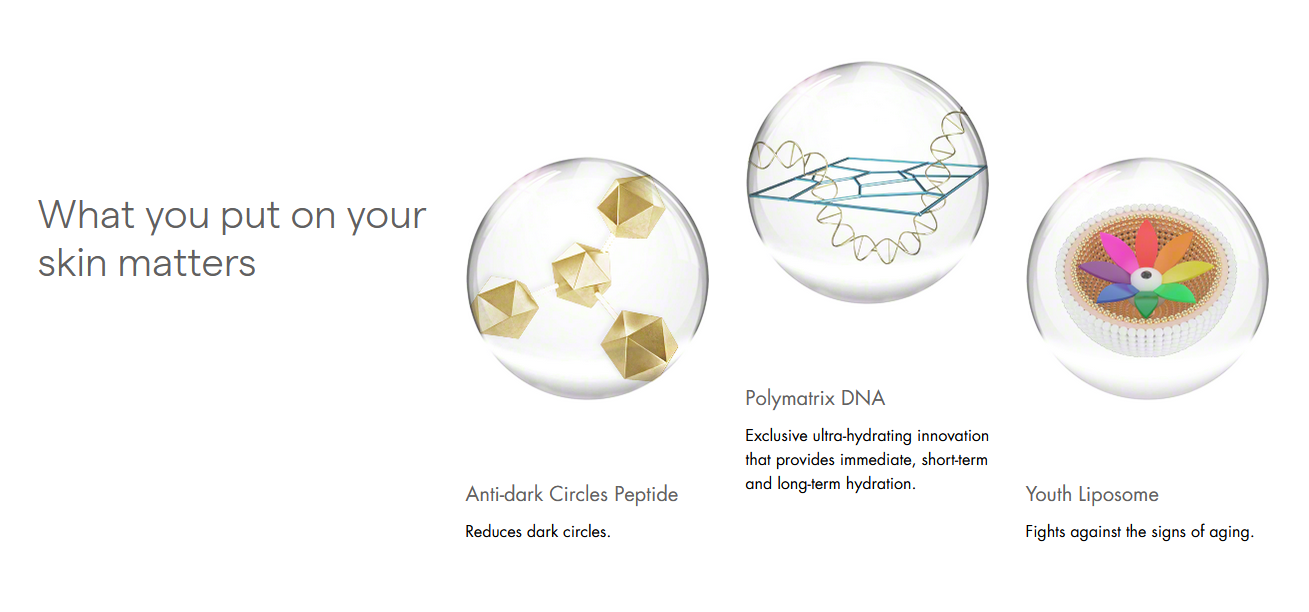 What you put on your skin matters

Anti-dark Circles Peptide

Reduces dark circles.

Polymatrix DNA

Exclusive ultra-hydrating innovation that provides immediate, short-term and long-term hydration.

Youth Liposome

Fights against the signs of aging.